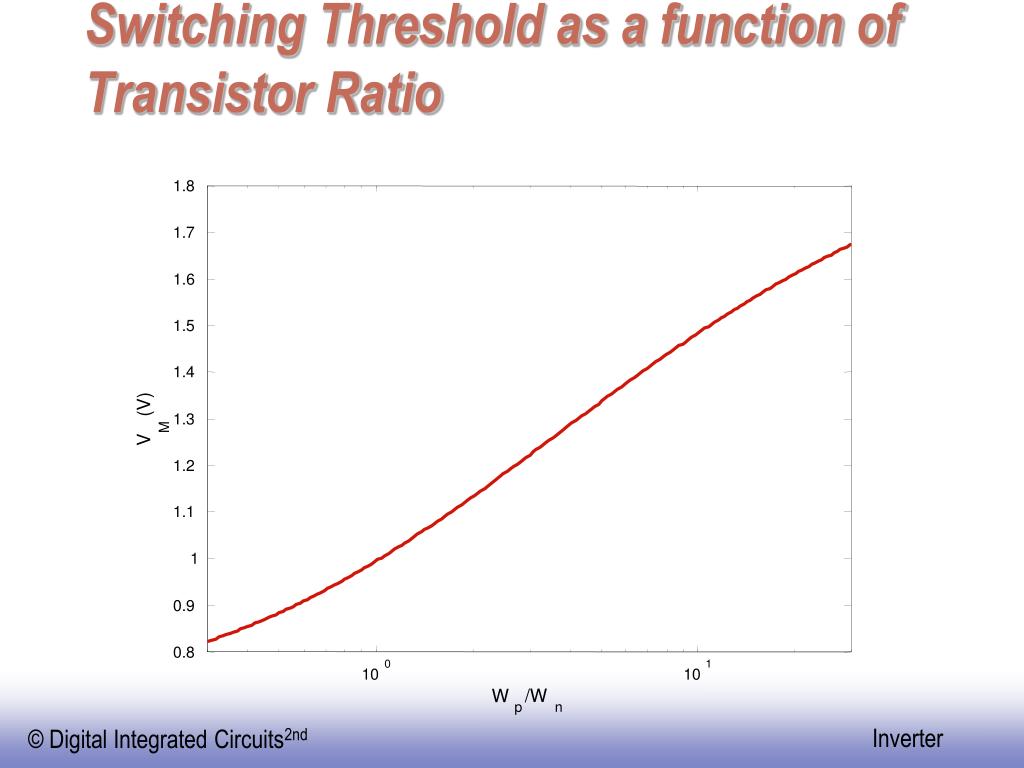 Switching Threshold as a function of Transistor Ratio

1.8
1.7
1.6
1.5
1.4
1.3
1.2
1.1
1
0.9
0.8

$V_M$ (V)

$10^0$
$10^1$

$W_p/W_n$

© Digital Integrated Circuits$^{2nd}$

Inverter